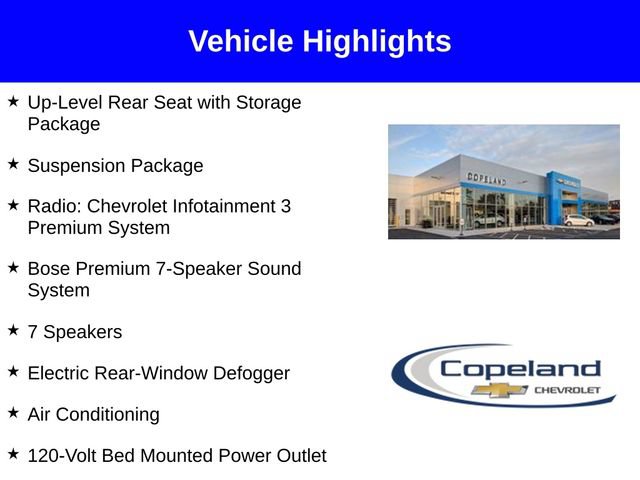 Vehicle Highlights

★ Up-Level Rear Seat with Storage Package

★ Suspension Package

★ Radio: Chevrolet Infotainment 3 Premium System

★ Bose Premium 7-Speaker Sound System

★ 7 Speakers

★ Electric Rear-Window Defogger

★ Air Conditioning

★ 120-Volt Bed Mounted Power Outlet

COPELAND

Copeland
CHEVROLET